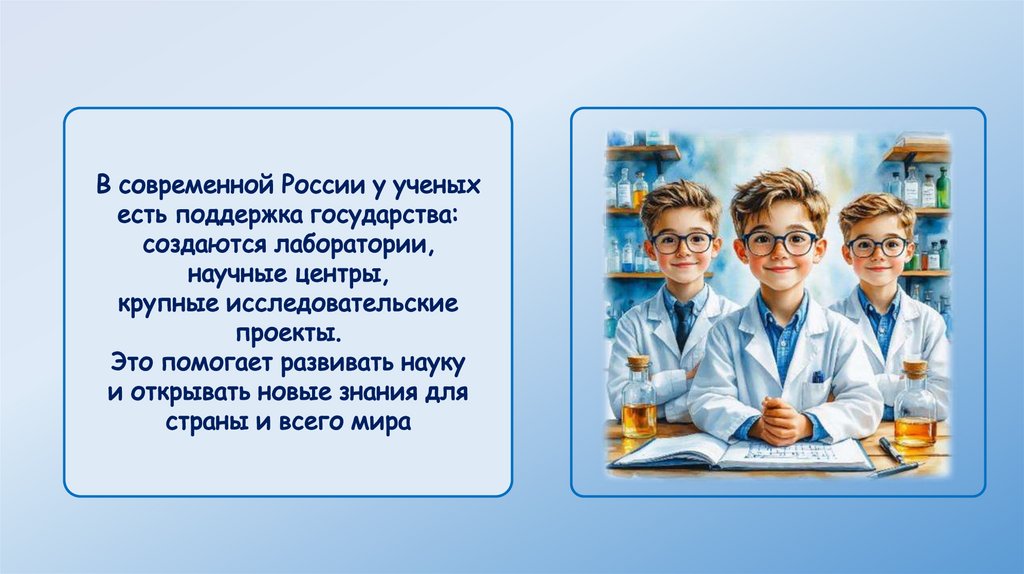 В современной России у ученых есть поддержка государства: создаются лаборатории, научные центры, крупные исследовательские проекты.
Это помогает развивать науку и открывать новые знания для страны и всего мира